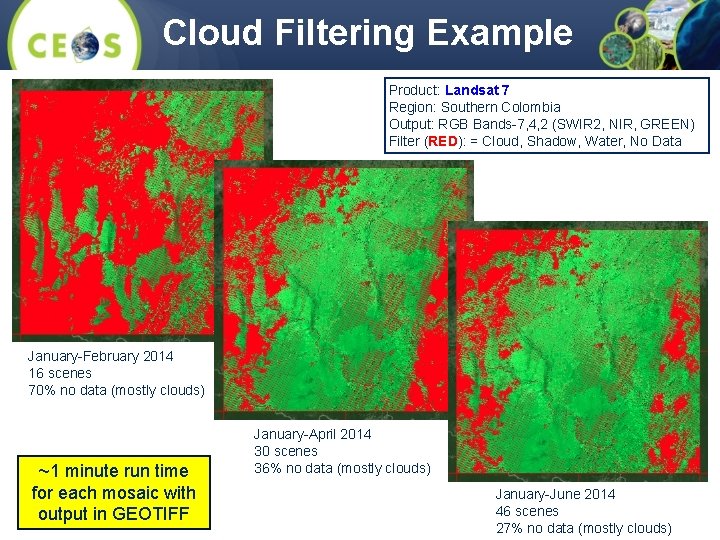 CEOS

Cloud Filtering Example

Product: Landsat 7
Region: Southern Colombia
Output: RGB Bands-7,4,2 (SWIR2, NIR, GREEN)
Filter (RED): = Cloud, Shadow, Water, No Data

January-February 2014
16 scenes
70% no data (mostly clouds)

January-April 2014
30 scenes
36% no data (mostly clouds)

January-June 2014
46 scenes
27% no data (mostly clouds)

~1 minute run time for each mosaic with output in GEOTIFF